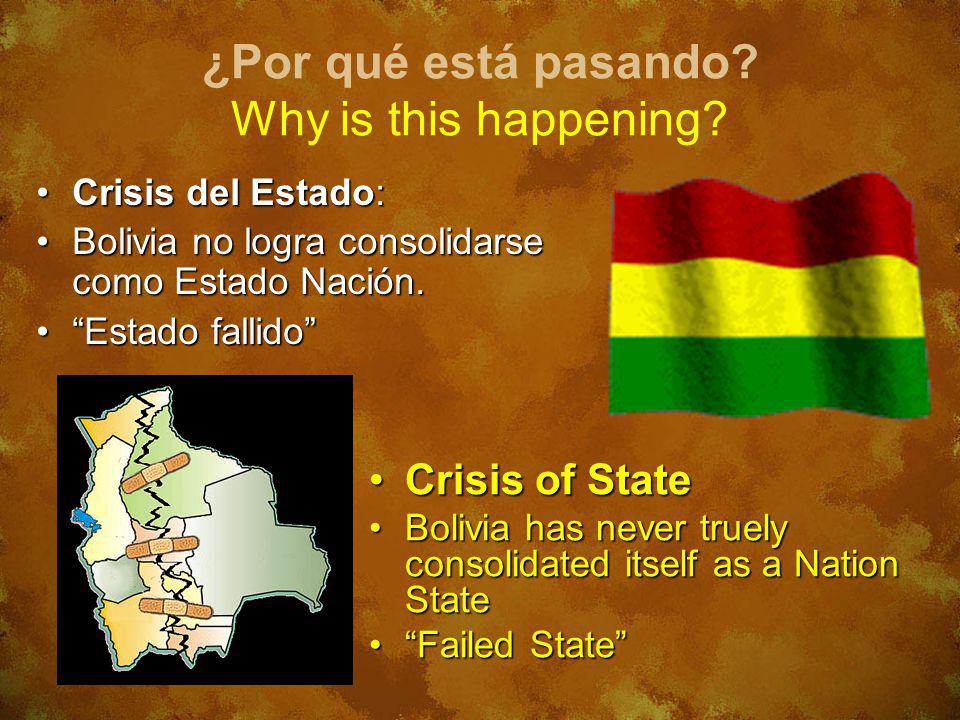 ¿Por qué está pasando?
Why is this happening?

• Crisis del Estado:
• Bolivia no logra consolidarse como Estado Nación.
• “Estado fallido”

• Crisis of State
• Bolivia has never truely consolidated itself as a Nation State
• “Failed State”